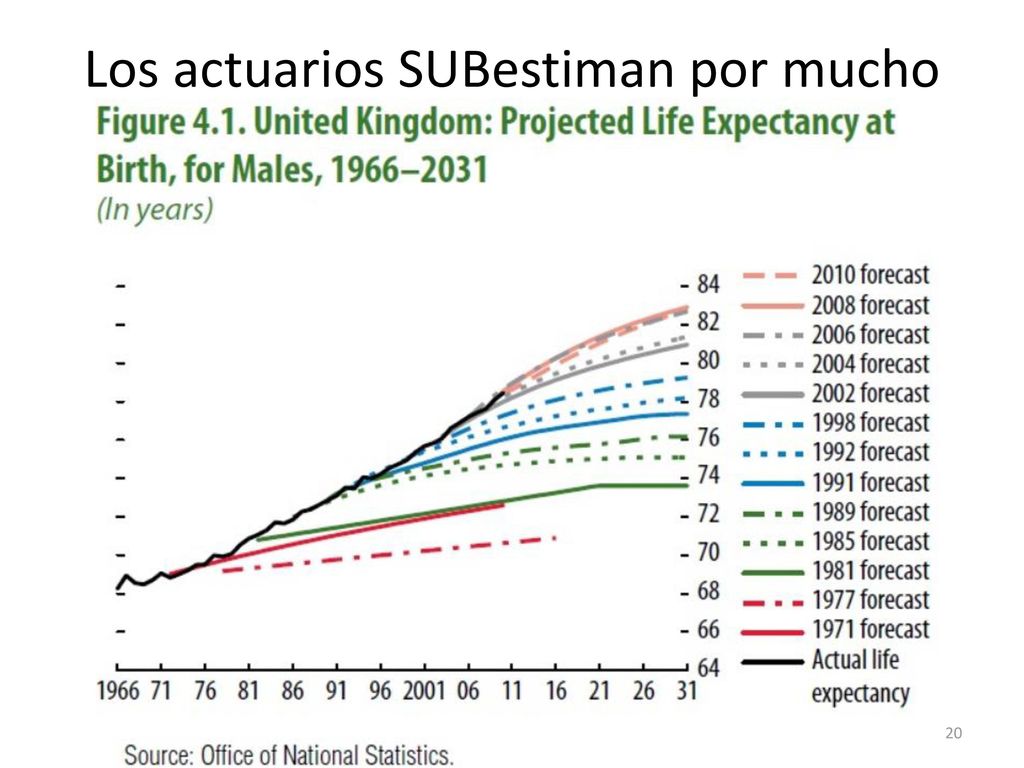 Los actuarios SUBestiman por mucho

Figure 4.1. United Kingdom: Projected Life Expectancy at Birth, for Males, 1966–2031
(In years)

84
82
80
78
76
74
72
70
68
66
64

1966 71 76 81 86 91 96 2001 06 11 16 21 26 31

2010 forecast
2008 forecast
2006 forecast
2004 forecast
2002 forecast
1998 forecast
1992 forecast
1991 forecast
1989 forecast
1985 forecast
1981 forecast
1977 forecast
1971 forecast
Actual life expectancy

Source: Office of National Statistics.

20